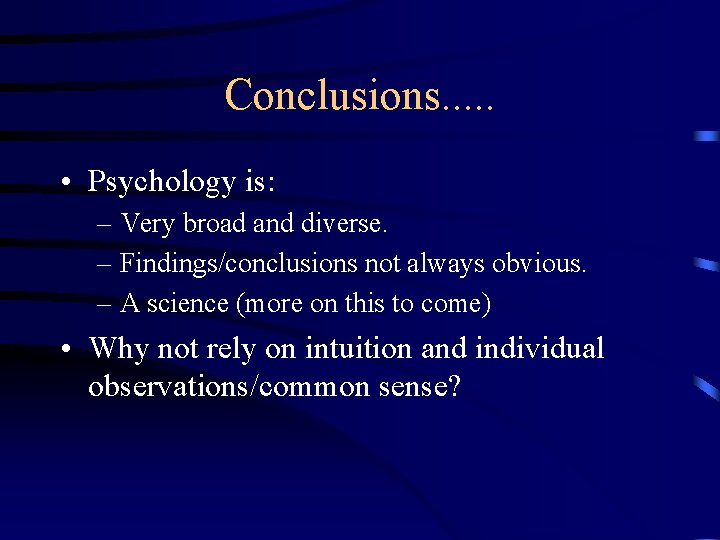 Conclusions.....

• Psychology is:
– Very broad and diverse.
– Findings/conclusions not always obvious.
– A science (more on this to come)

• Why not rely on intuition and individual observations/common sense?